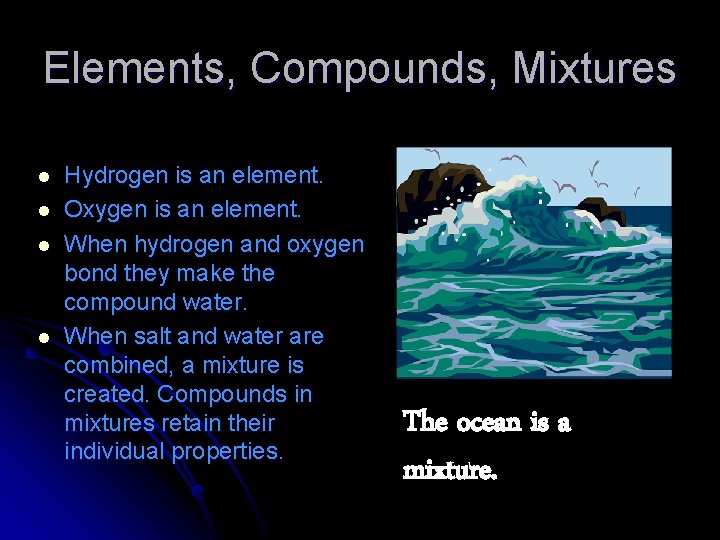 Elements, Compounds, Mixtures

- Hydrogen is an element.
- Oxygen is an element.
- When hydrogen and oxygen bond they make the compound water.
- When salt and water are combined, a mixture is created. Compounds in mixtures retain their individual properties.

The ocean is a mixture.